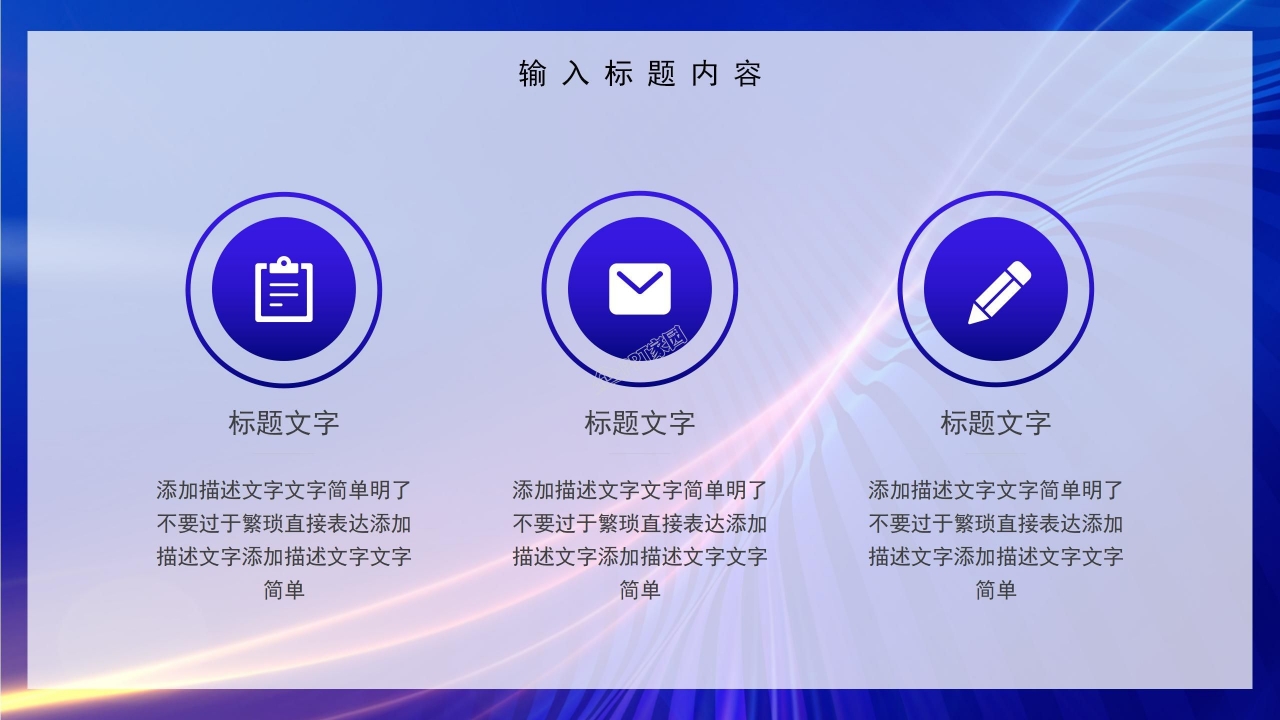 输入标题内容

标题文字

添加描述文字文字简单明了不要过于繁琐直接表达添加描述文字添加描述文字文字简单

标题文字

添加描述文字文字简单明了不要过于繁琐直接表达添加描述文字添加描述文字文字简单

标题文字

添加描述文字文字简单明了不要过于繁琐直接表达添加描述文字添加描述文字文字简单